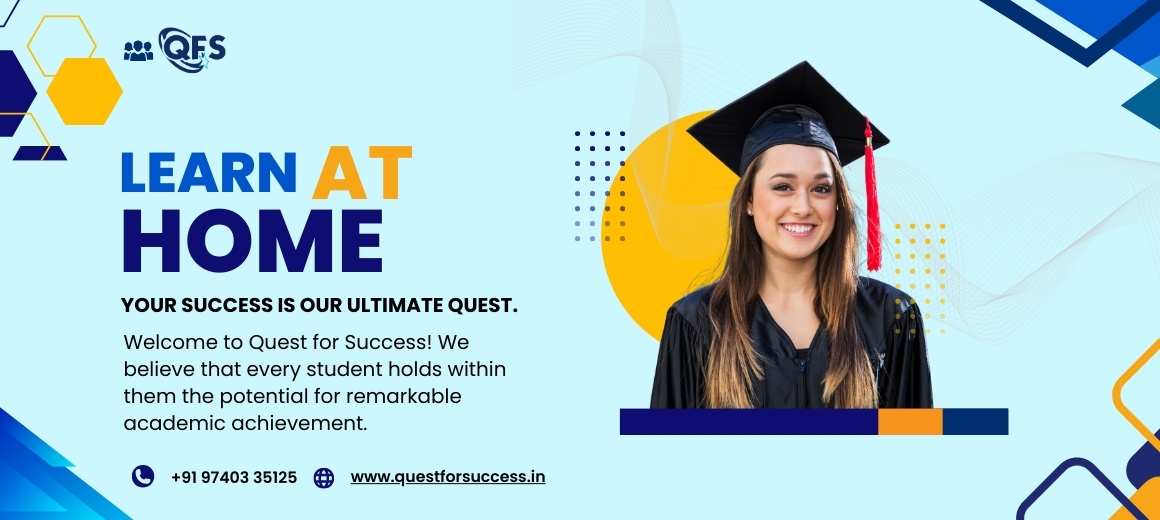 QFS

LEARN AT HOME

YOUR SUCCESS IS OUR ULTIMATE QUEST.

Welcome to Quest for Success! We believe that every student holds within them the potential for remarkable academic achievement.

+91 97403 35125 www.questforsuccess.in